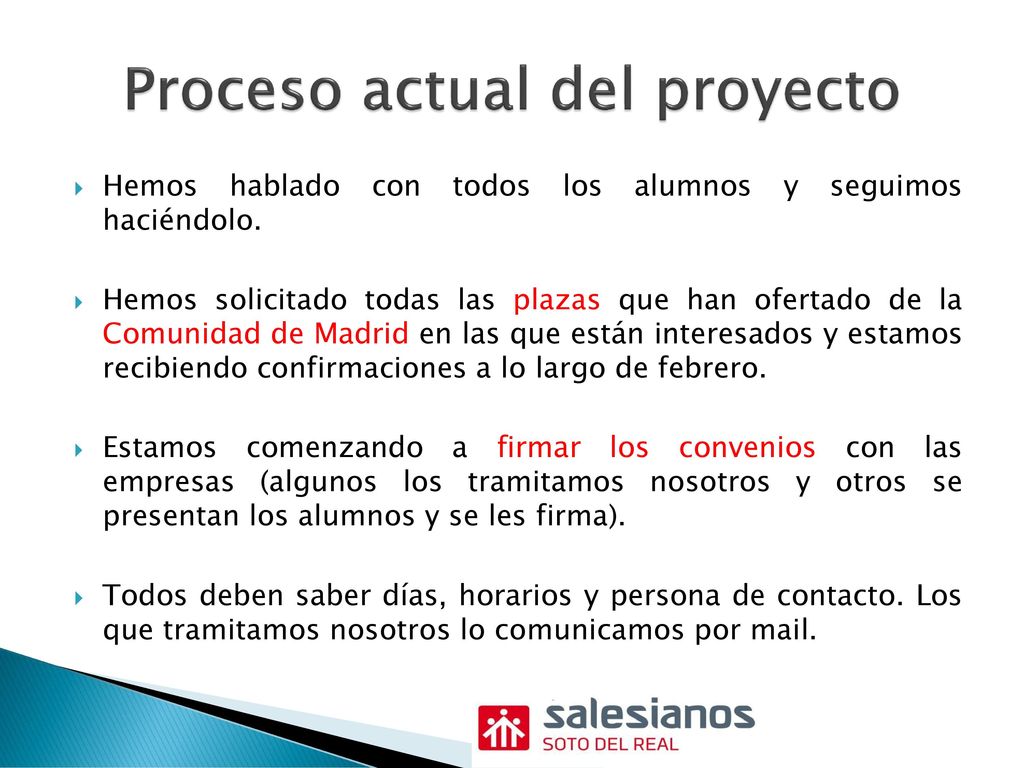 Proceso actual del proyecto

Hemos hablado con todos los alumnos y seguimos haciéndolo.

Hemos solicitado todas las plazas que han ofertado de la Comunidad de Madrid en las que están interesados y estamos recibiendo confirmaciones a lo largo de febrero.

Estamos comenzando a firmar los convenios con las empresas (algunos los tramitamos nosotros y otros se presentan los alumnos y se les firma).

Todos deben saber días, horarios y persona de contacto. Los que tramitamos nosotros lo comunicamos por mail.

salesianos
SOTO DEL REAL